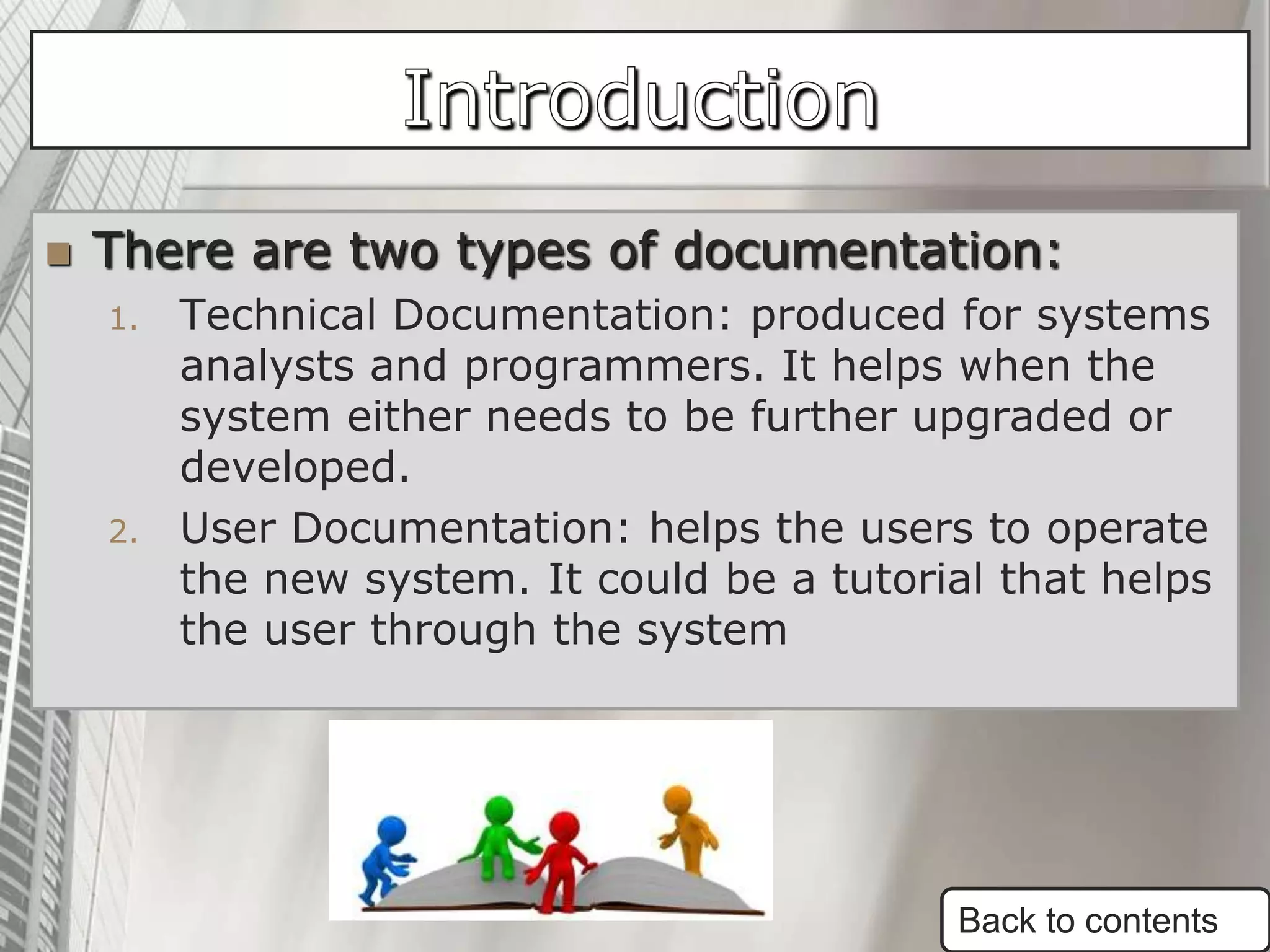 Introduction

There are two types of documentation:

1. Technical Documentation: produced for systems analysts and programmers. It helps when the system either needs to be further upgraded or developed.

2. User Documentation: helps the users to operate the new system. It could be a tutorial that helps the user through the system

Back to contents